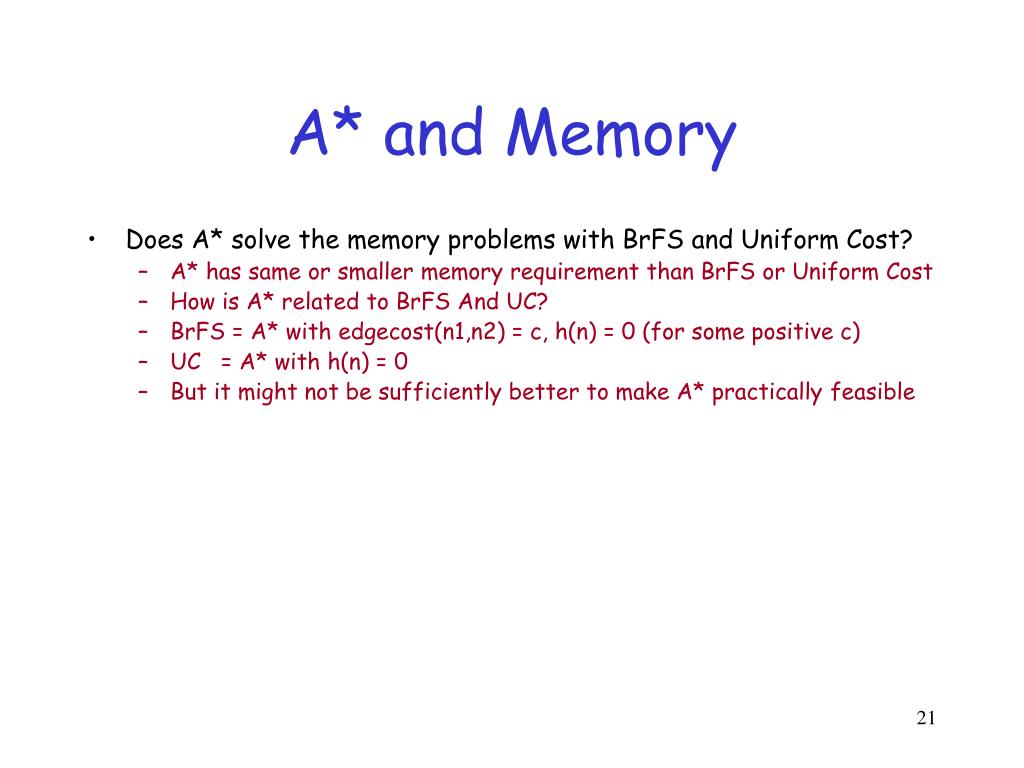 A* and Memory

• Does A* solve the memory problems with BrFS and Uniform Cost?
  – A* has same or smaller memory requirement than BrFS or Uniform Cost
  – How is A* related to BrFS And UC?
  – BrFS = A* with edgecost(n1,n2) = c, h(n) = 0 (for some positive c)
  – UC = A* with h(n) = 0
  – But it might not be sufficiently better to make A* practically feasible

21